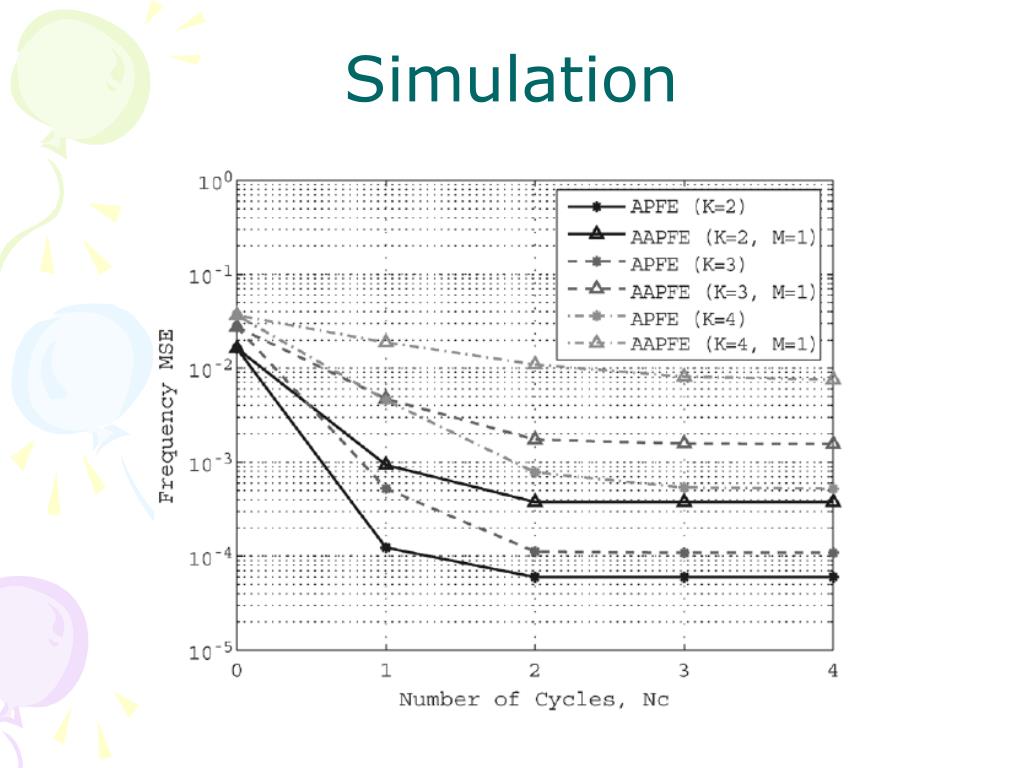 Simulation

$10^{0}$
$10^{-1}$
$10^{-2}$
$10^{-3}$
$10^{-4}$
$10^{-5}$

Frequency MSE

APFE (K=2)
AAPFE (K=2, M=1)
APFE (K=3)
AAPFE (K=3, M=1)
APFE (K=4)
AAPFE (K=4, M=1)

0 1 2 3 4

Number of Cycles, Nc